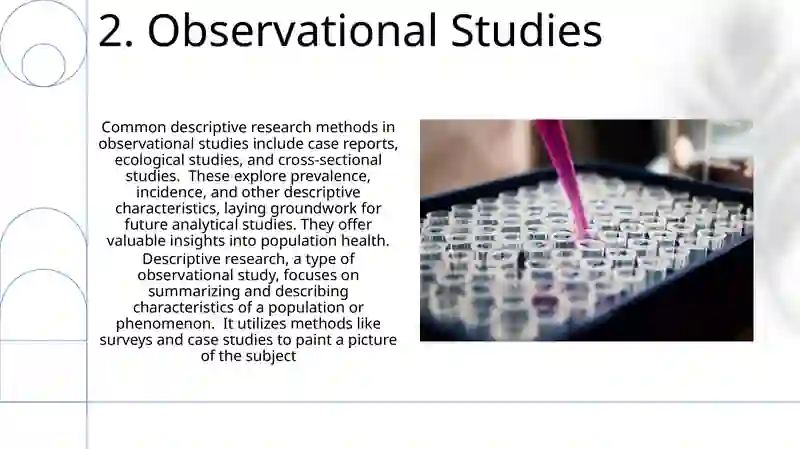 2. Observational Studies

Common descriptive research methods in observational studies include case reports, ecological studies, and cross-sectional studies. These explore prevalence, incidence, and other descriptive characteristics, laying groundwork for future analytical studies. They offer valuable insights into population health.

Descriptive research, a type of observational study, focuses on summarizing and describing characteristics of a population or phenomenon. It utilizes methods like surveys and case studies to paint a picture of the subject